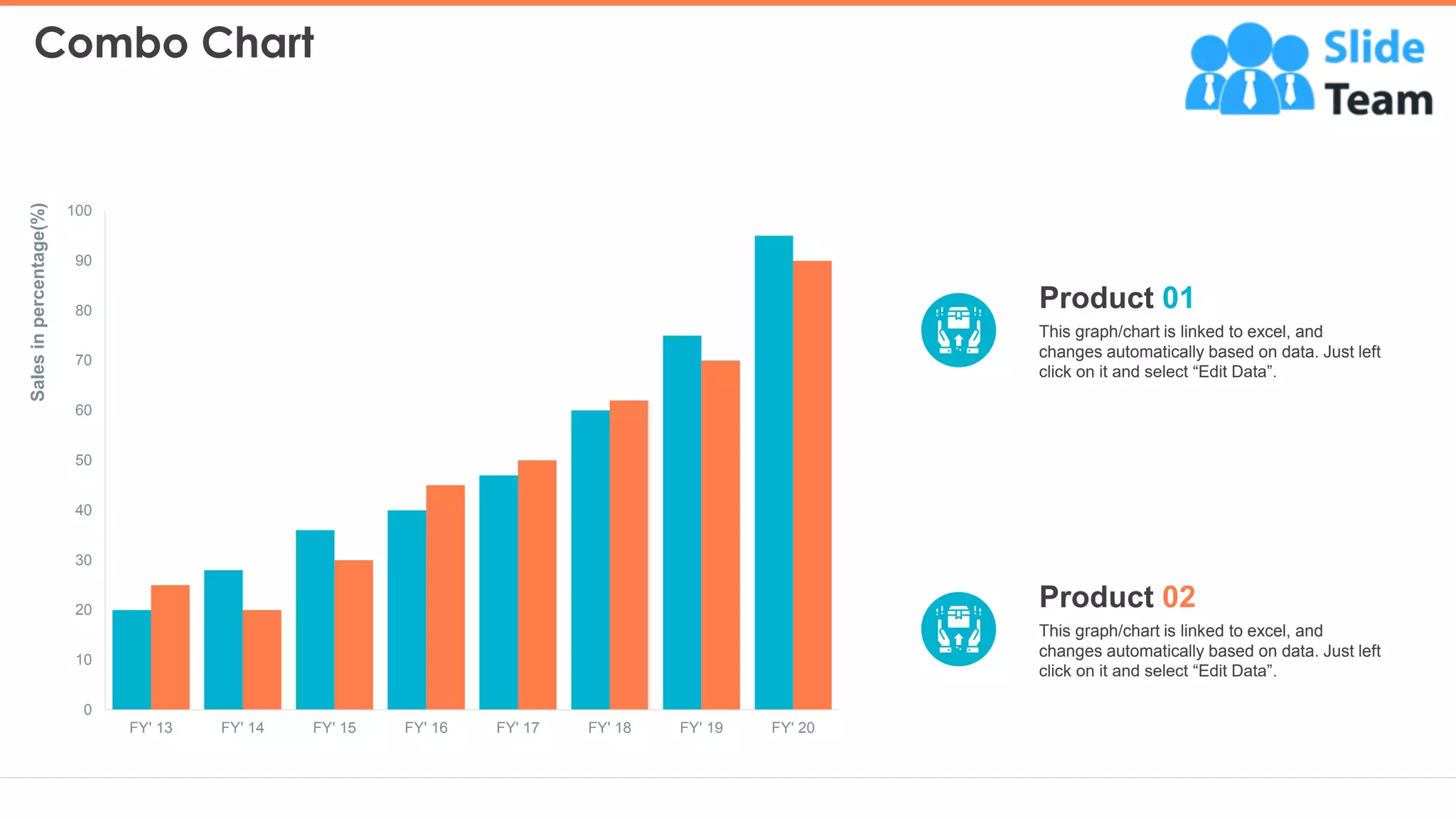 Combo Chart

Slide Team

Sales in percentage(%)

100
90
80
70
60
50
40
30
20
10
0

FY' 13 FY' 14 FY' 15 FY' 16 FY' 17 FY' 18 FY' 19 FY' 20

Product 01

This graph/chart is linked to excel, and changes automatically based on data. Just left click on it and select “Edit Data”.

Product 02

This graph/chart is linked to excel, and changes automatically based on data. Just left click on it and select “Edit Data”.